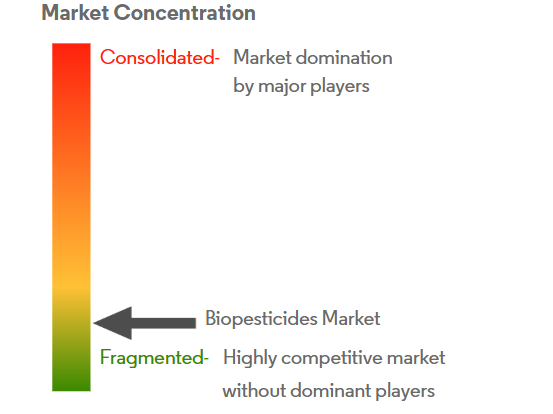 Market Concentration

Consolidated- Market domination by major players

Biopesticides Market

Fragmented- Highly competitive market without dominant players